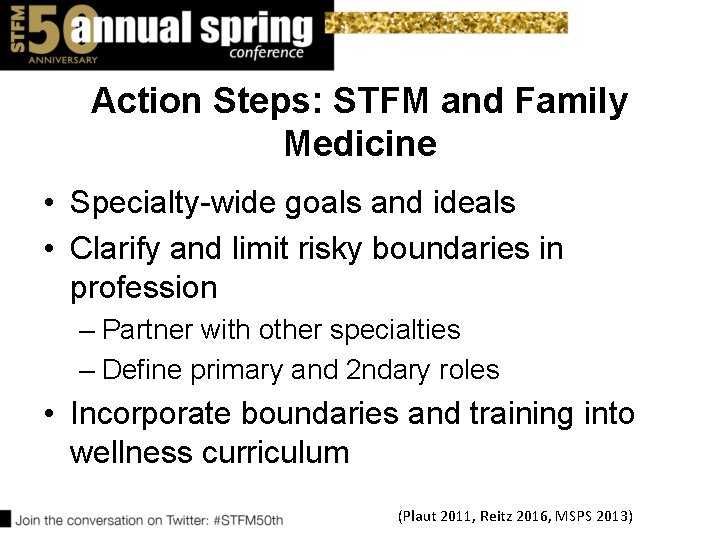 STFM 50 ANNIVERSARY annual spring conference

Action Steps: STFM and Family Medicine

• Specialty-wide goals and ideals
• Clarify and limit risky boundaries in profession
– Partner with other specialties
– Define primary and 2ndary roles
• Incorporate boundaries and training into wellness curriculum

Join the conversation on Twitter: #STFM50th

(Plaut 2011, Reitz 2016, MSPS 2013)